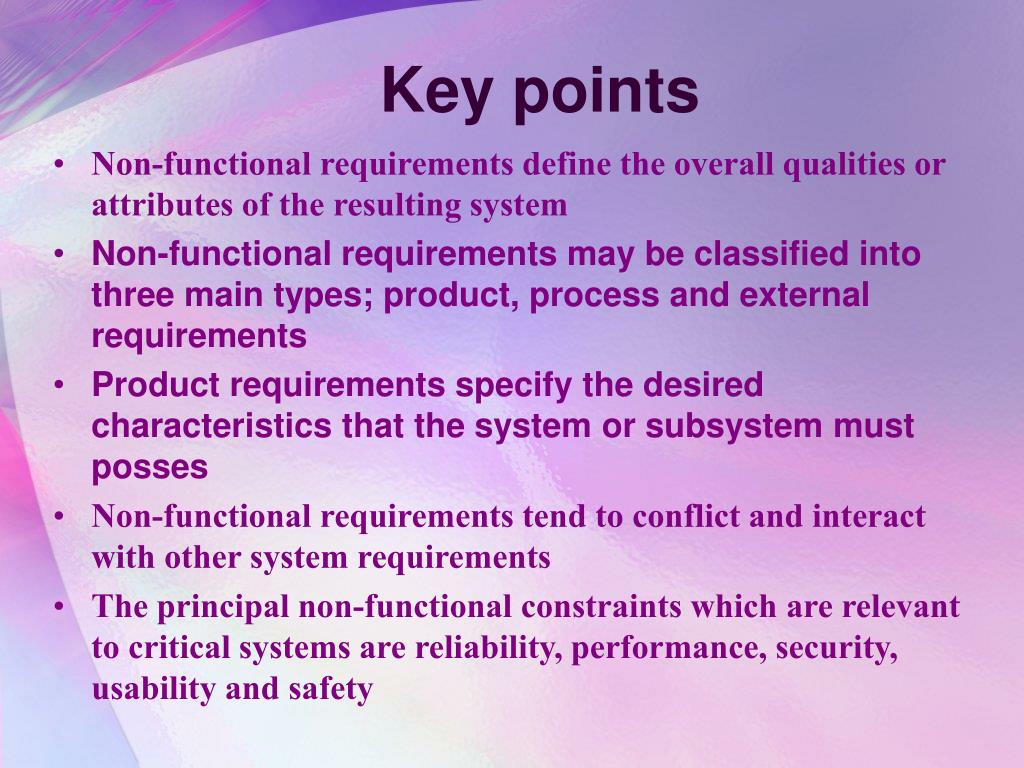 Key points

• Non-functional requirements define the overall qualities or attributes of the resulting system

• Non-functional requirements may be classified into three main types; product, process and external requirements

• Product requirements specify the desired characteristics that the system or subsystem must posses

• Non-functional requirements tend to conflict and interact with other system requirements

• The principal non-functional constraints which are relevant to critical systems are reliability, performance, security, usability and safety